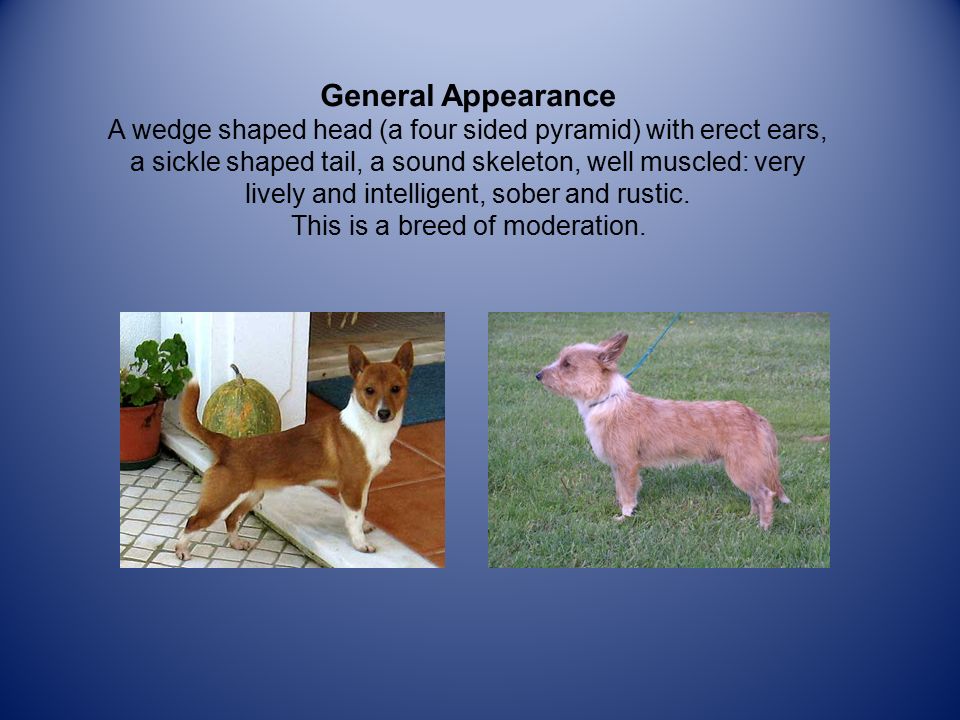 General Appearance

A wedge shaped head (a four sided pyramid) with erect ears, a sickle shaped tail, a sound skeleton, well muscled: very lively and intelligent, sober and rustic.
This is a breed of moderation.